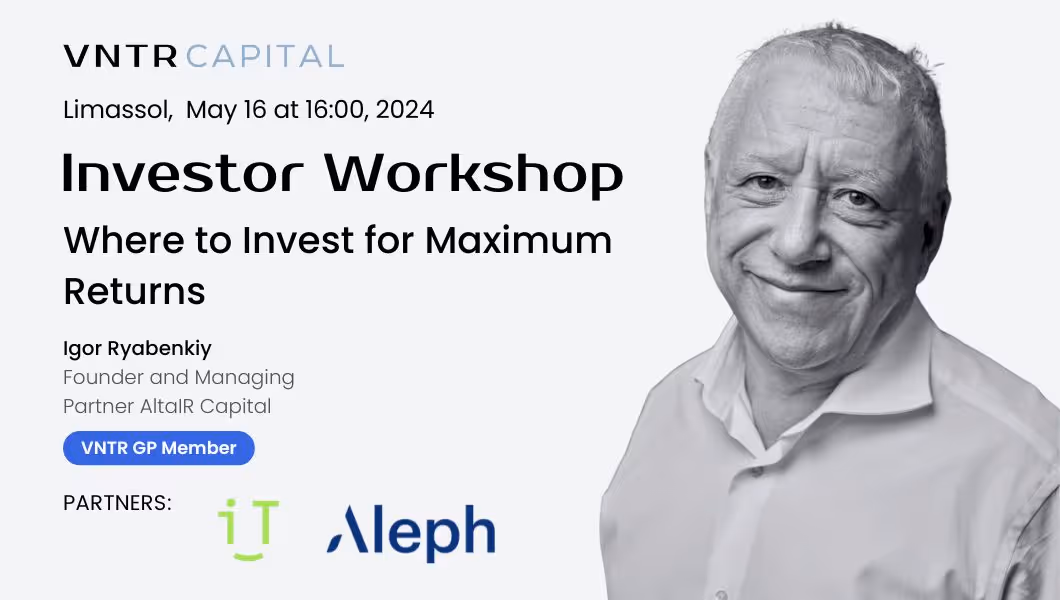 VNTR CAPITAL

Limassol, May 16 at 16:00, 2024

Investor Workshop

Where to Invest for Maximum Returns

Igor Ryabenkiy
Founder and Managing Partner AltaIR Capital

VNTR GP Member

PARTNERS:

iT

Aleph